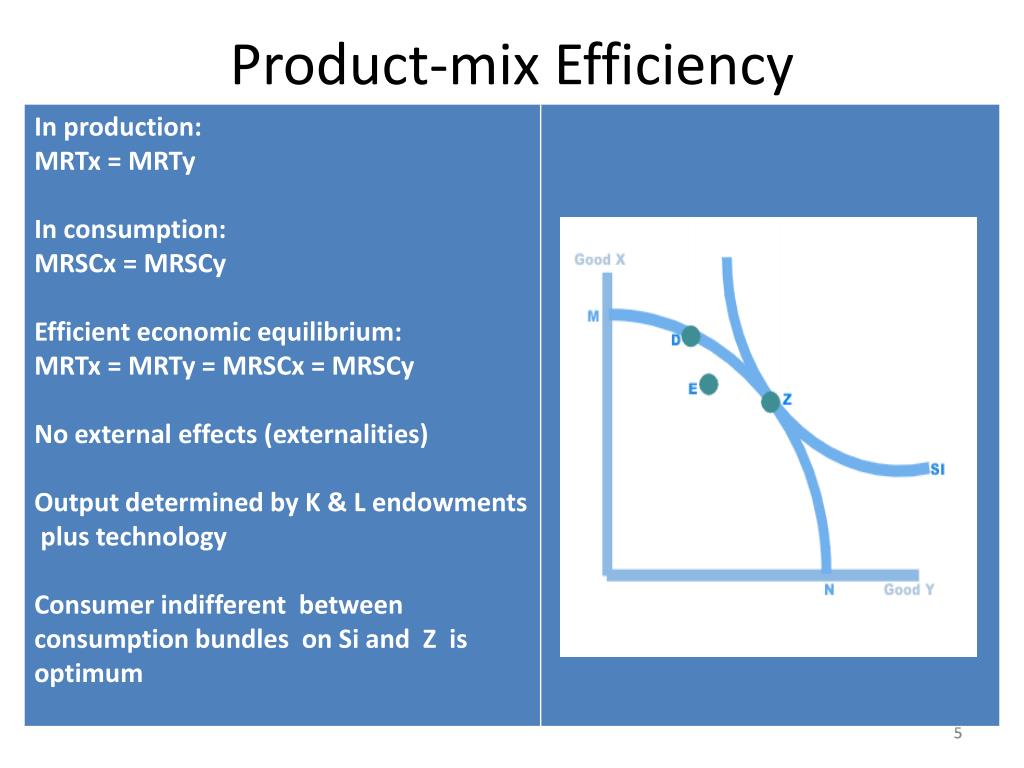 Product-mix Efficiency

In production:
MRTx = MRTy

In consumption:
MRSCx = MRSCy

Efficient economic equilibrium:
MRTx = MRTy = MRSCx = MRSCy

No external effects (externalities)

Output determined by K & L endowments plus technology

Consumer indifferent between consumption bundles on Si and Z is optimum

Good X
M
D
E
Z
SI
N
Good Y

5